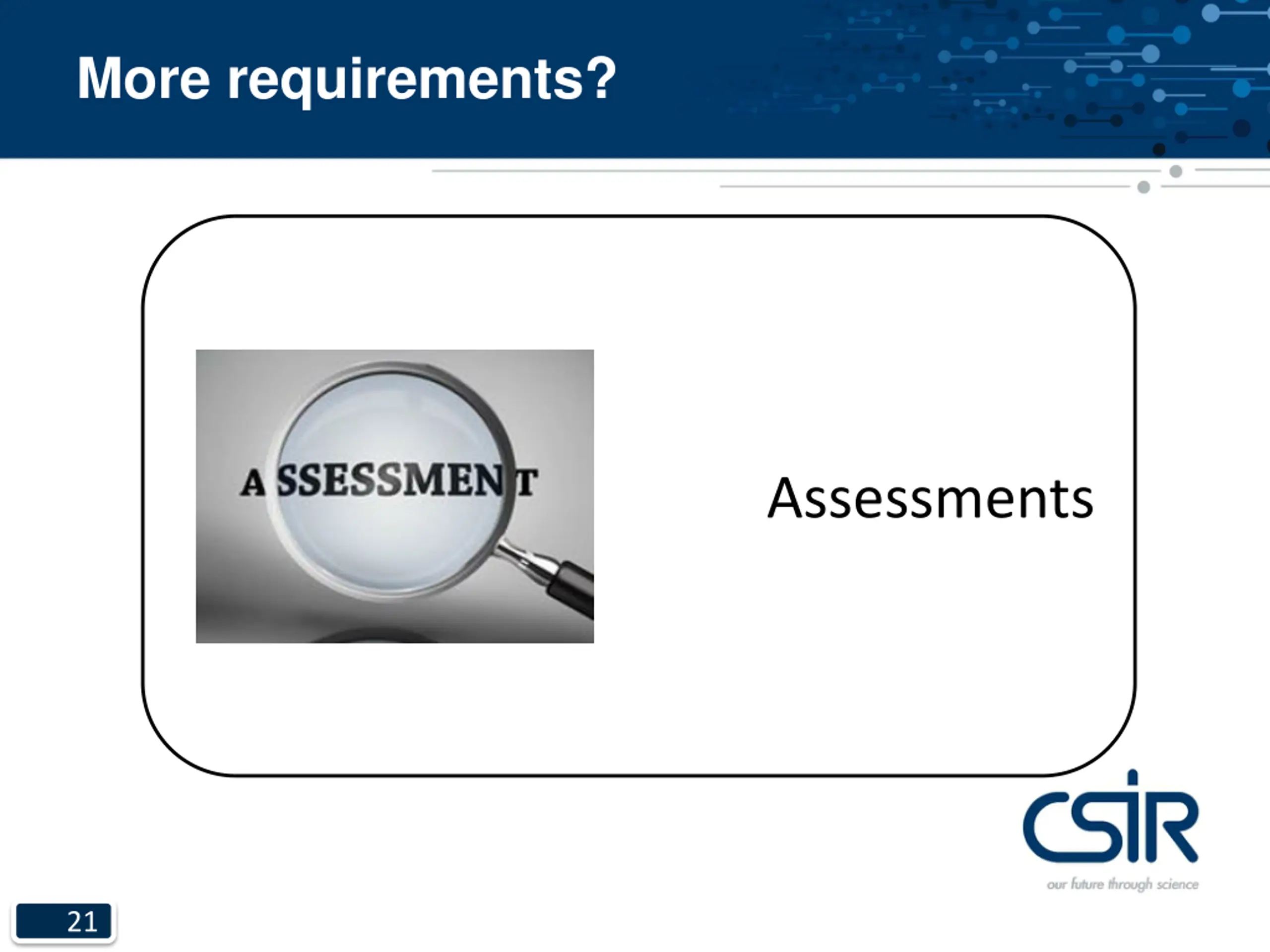 More requirements?

ASSESSMENT

Assessments

CSIR
our future through science

21